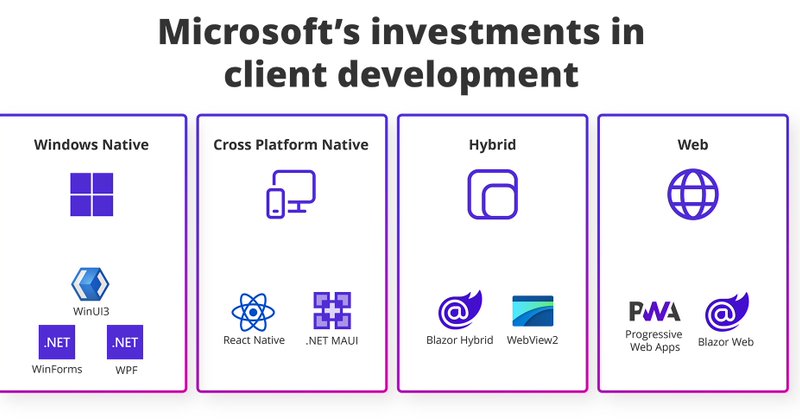 Microsoft's investments in client development

Windows Native

WinUI3

.NET
WinForms

.NET
WPF

Cross Platform Native

React Native

.NET MAUI

Hybrid

Blazor Hybrid

WebView2

Web

PWA
Progressive Web Apps

Blazor Web